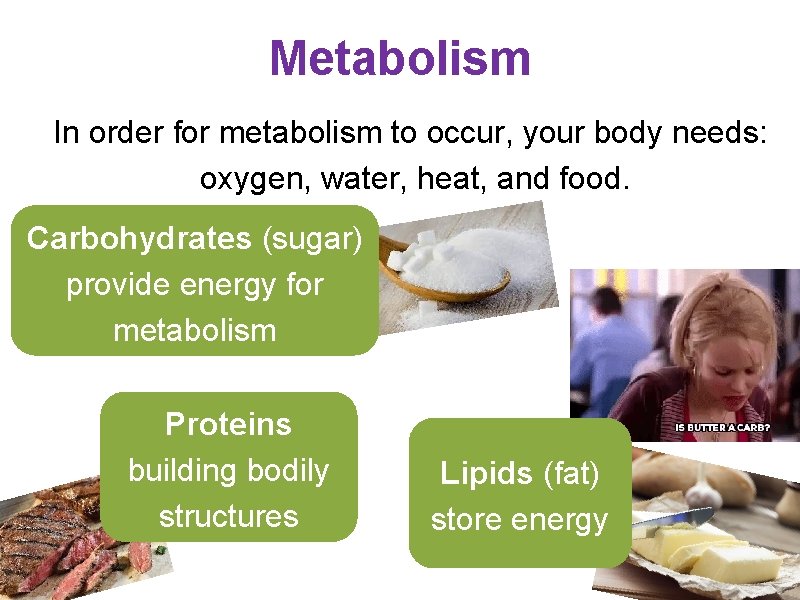 Metabolism

In order for metabolism to occur, your body needs: oxygen, water, heat, and food.

Carbohydrates (sugar) provide energy for metabolism

IS BUTTER A CARB?

Proteins building bodily structures

Lipids (fat) store energy